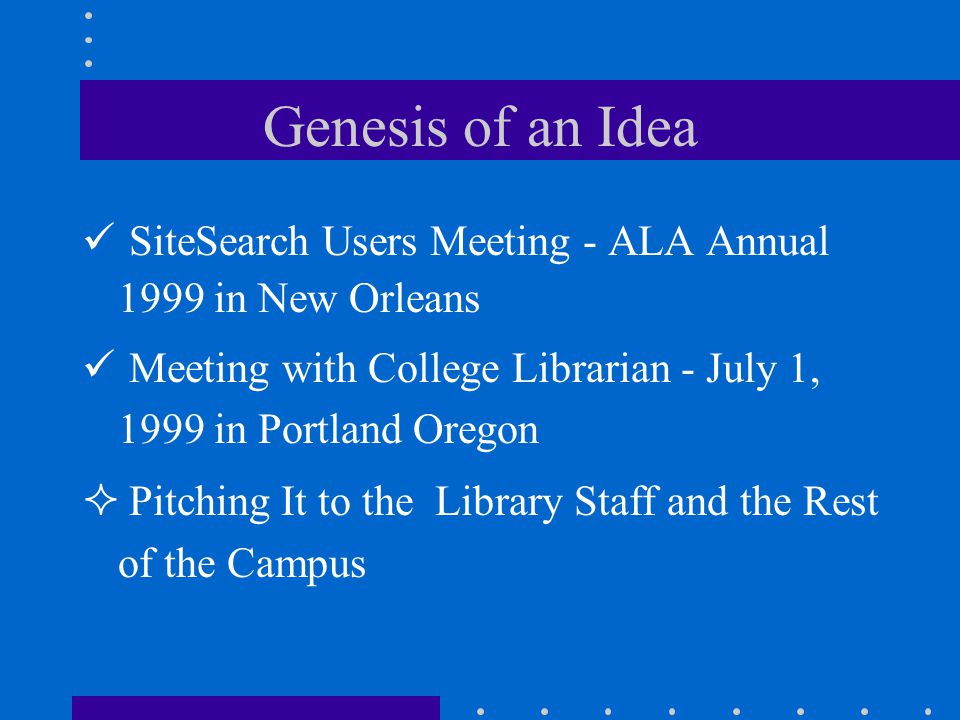 Genesis of an Idea

✓ SiteSearch Users Meeting - ALA Annual 1999 in New Orleans

✓ Meeting with College Librarian - July 1, 1999 in Portland Oregon

✧ Pitching It to the  Library Staff and the Rest of the Campus